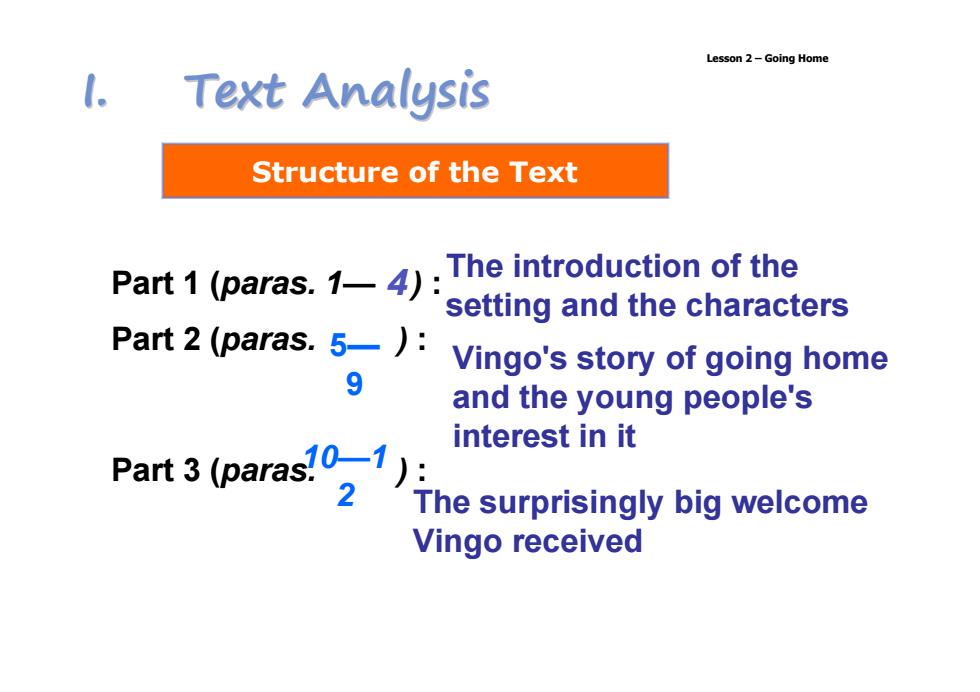 Lesson 2 – Going Home

I. Text Analysis

Structure of the Text

Part 1 (paras. 1— 4) : The introduction of the setting and the characters

Part 2 (paras. 5— 9 ) : Vingo's story of going home and the young people's interest in it

Part 3 (paras. 10—1 2 ) : The surprisingly big welcome Vingo received